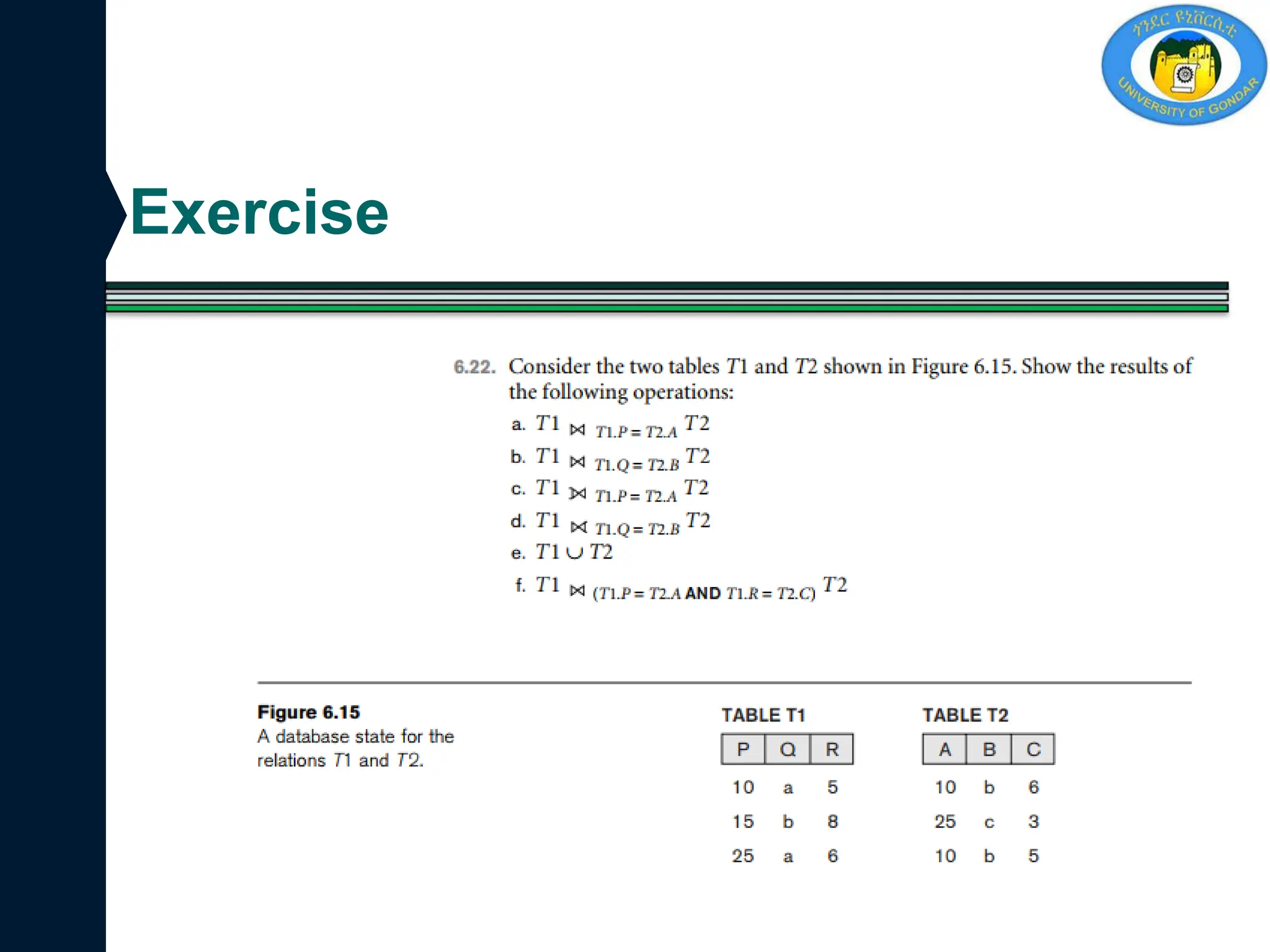 ጎንደር ዩኒቨርሲቲ
UNIVERSITY OF GONDAR

Exercise

6.22. Consider the two tables $T1$ and $T2$ shown in Figure 6.15. Show the results of the following operations:

a. $T1 \bowtie_{T1.P = T2.A} T2$
b. $T1 \bowtie_{T1.Q = T2.B} T2$
c. $T1 ⟕_{T1.P = T2.A} T2$
d. $T1 ⟖_{T1.Q = T2.B} T2$
e. $T1 \cup T2$
f. $T1 \bowtie_{(T1.P = T2.A \text{ AND } T1.R = T2.C)} T2$

Figure 6.15
A database state for the relations $T1$ and $T2$.

TABLE T1

| P | Q | R |
|---|---|---|
| 10 | a | 5 |
| 15 | b | 8 |
| 25 | a | 6 |

TABLE T2

| A | B | C |
|---|---|---|
| 10 | b | 6 |
| 25 | c | 3 |
| 10 | b | 5 |